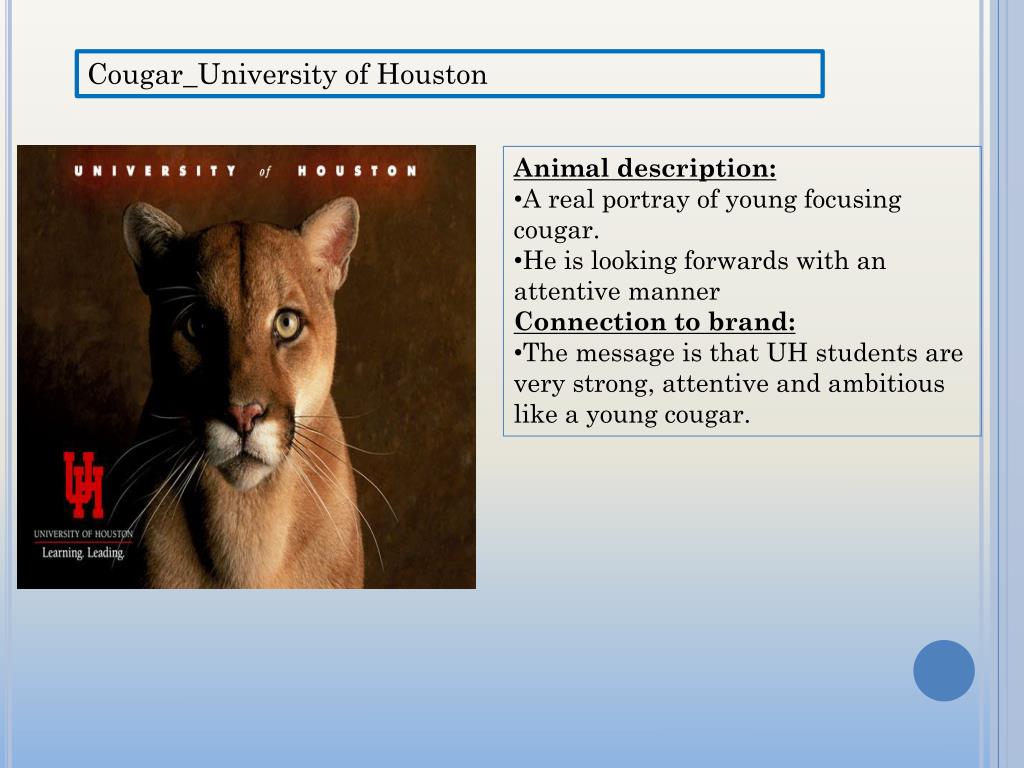 Cougar_University of Houston

UNIVERSITY of HOUSTON

UH
UNIVERSITY OF HOUSTON
Learning. Leading.

Animal description:
•A real portray of young focusing cougar.
•He is looking forwards with an attentive manner
Connection to brand:
•The message is that UH students are very strong, attentive and ambitious like a young cougar.